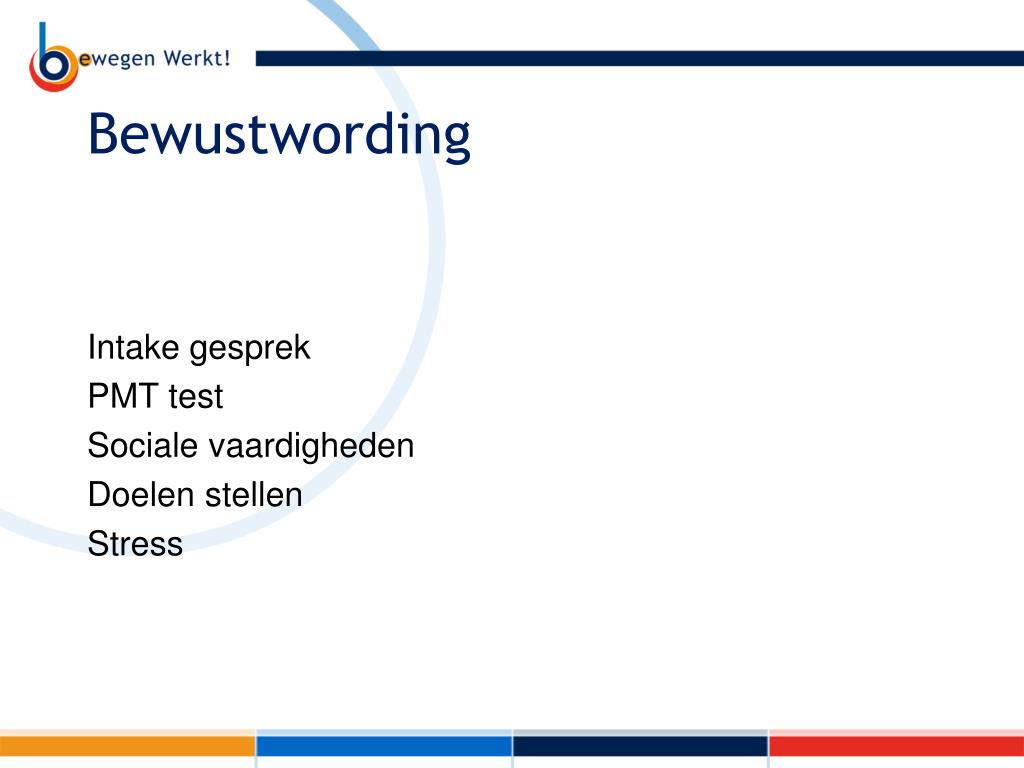 bewegen Werkt!

Bewustwording

Intake gesprek
PMT test
Sociale vaardigheden
Doelen stellen
Stress